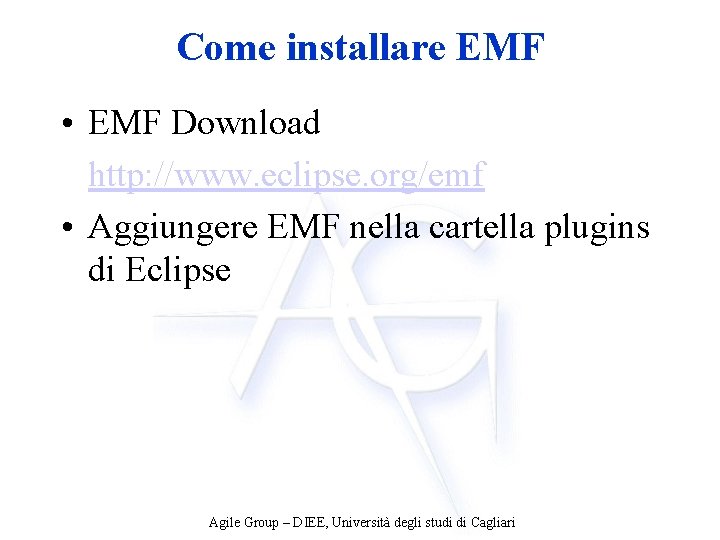 Come installare EMF

• EMF Download
http://www.eclipse.org/emf

• Aggiungere EMF nella cartella plugins di Eclipse

Agile Group – DIEE, Università degli studi di Cagliari